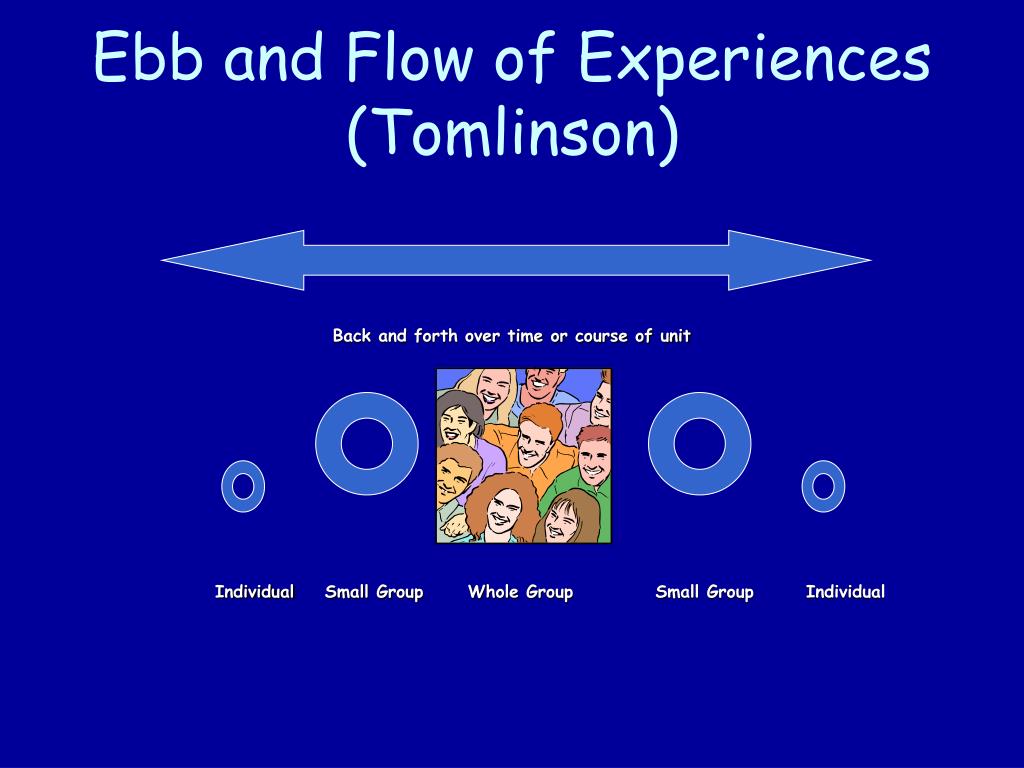 Ebb and Flow of Experiences (Tomlinson)

Back and forth over time or course of unit

Individual Small Group Whole Group Small Group Individual